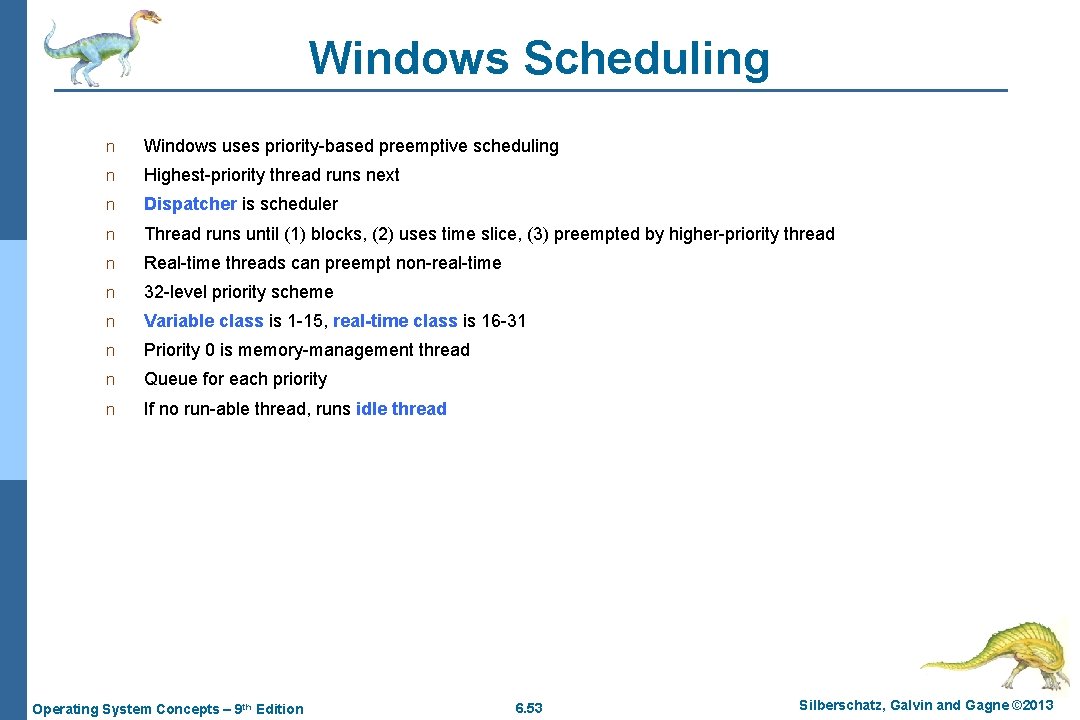 Windows Scheduling

n Windows uses priority-based preemptive scheduling

n Highest-priority thread runs next

n Dispatcher is scheduler

n Thread runs until (1) blocks, (2) uses time slice, (3) preempted by higher-priority thread

n Real-time threads can preempt non-real-time

n 32-level priority scheme

n Variable class is 1-15, real-time class is 16-31

n Priority 0 is memory-management thread

n Queue for each priority

n If no run-able thread, runs idle thread

Operating System Concepts – 9th Edition 6.53 Silberschatz, Galvin and Gagne ©2013